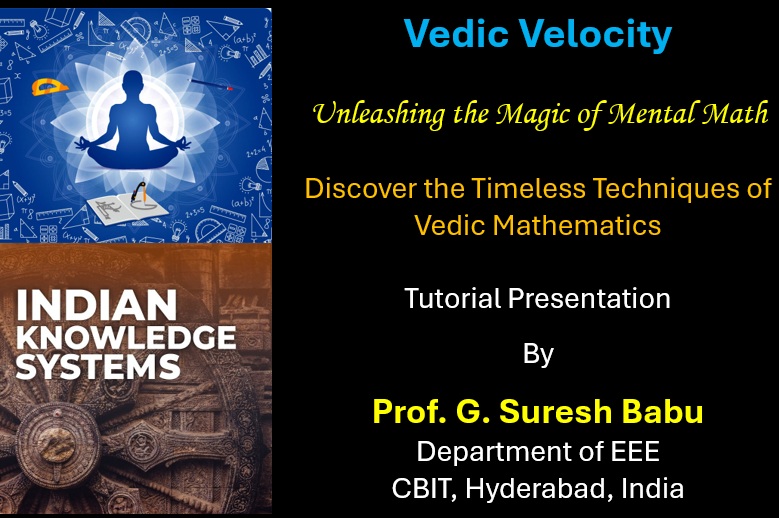 INDIAN KNOWLEDGE SYSTEMS

Vedic Velocity

Unleashing the Magic of Mental Math

Discover the Timeless Techniques of Vedic Mathematics

Tutorial Presentation

By

Prof. G. Suresh Babu
Department of EEE
CBIT, Hyderabad, India